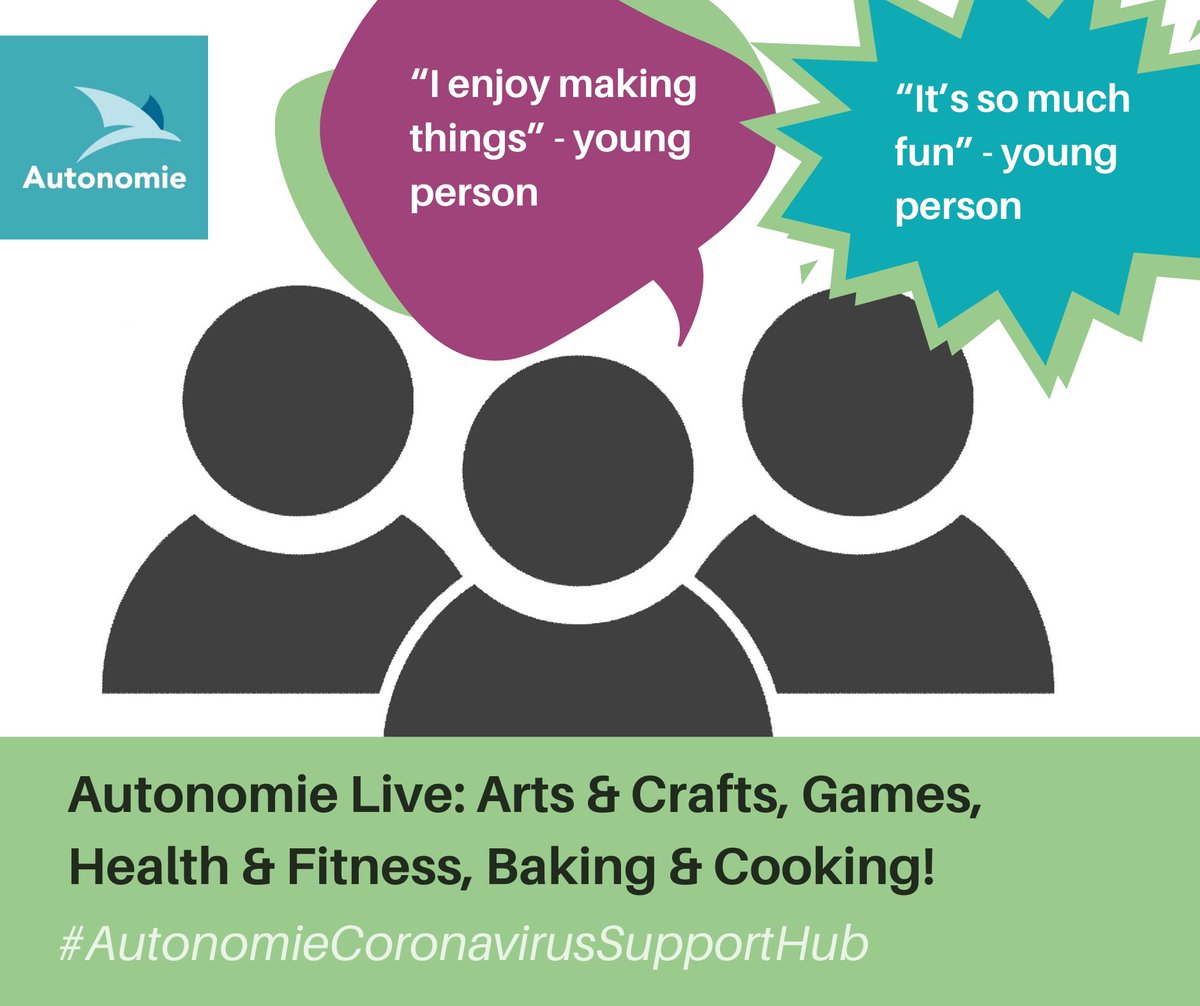 Autonomie

“I enjoy making things” - young person

“It’s so much fun” - young person

Autonomie Live: Arts & Crafts, Games, Health & Fitness, Baking & Cooking!

#AutonomieCoronavirusSupportHub